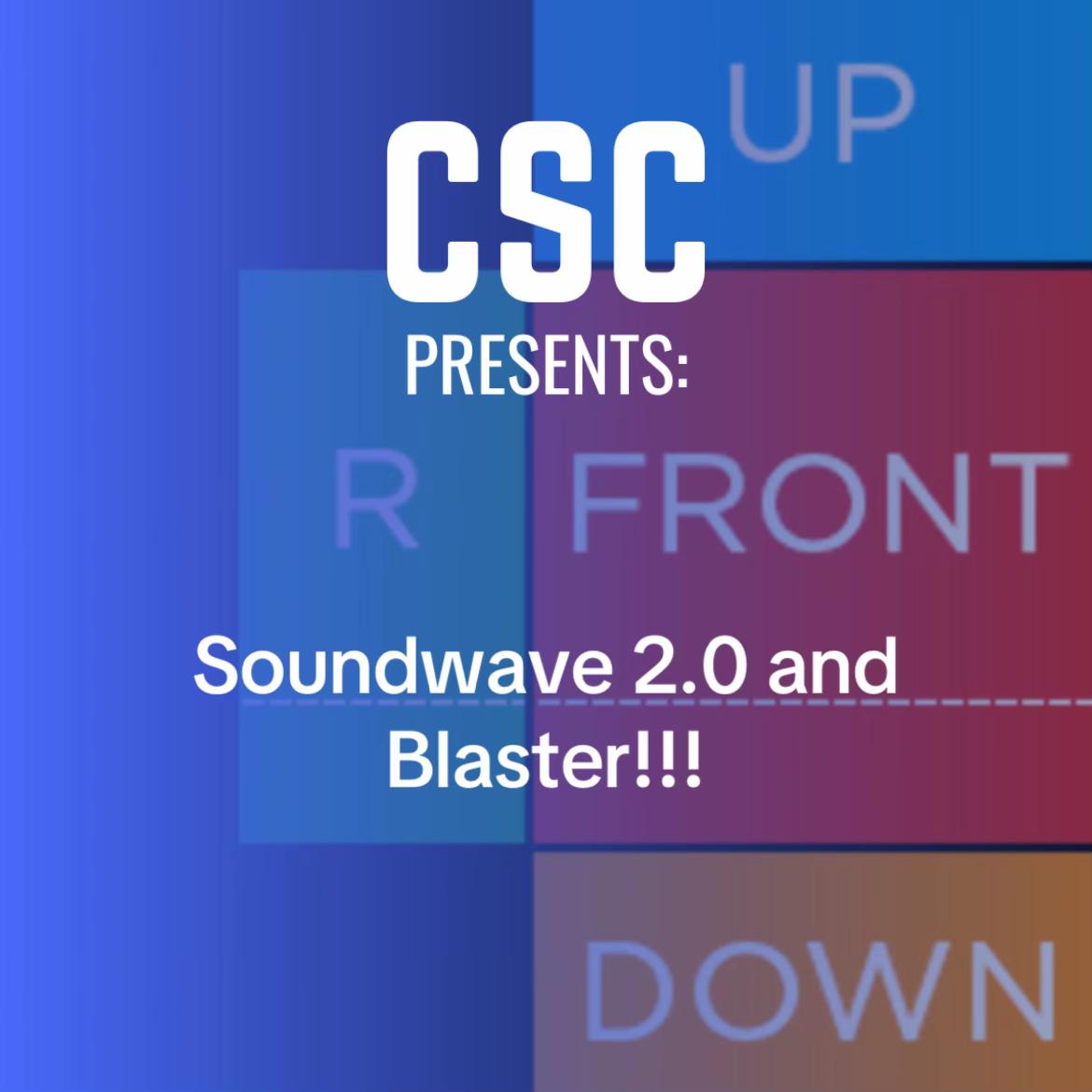 UP

CSC
PRESENTS:

R FRONT

Soundwave 2.0 and Blaster!!!

DOWN